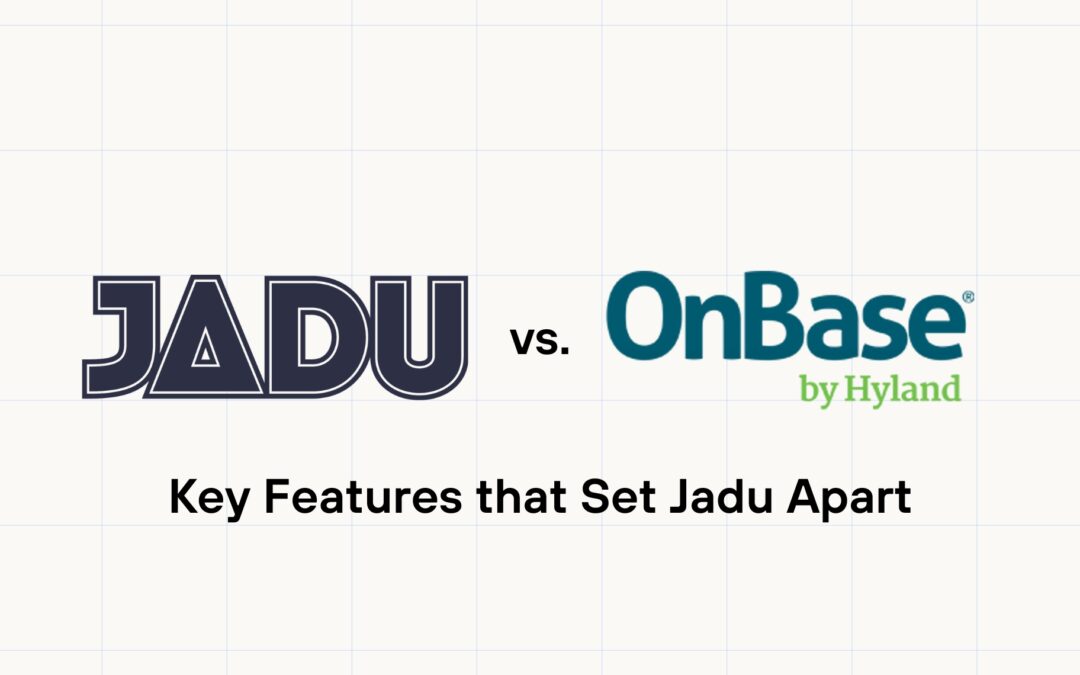 JADU vs. OnBase®
by Hyland

Key Features that Set Jadu Apart